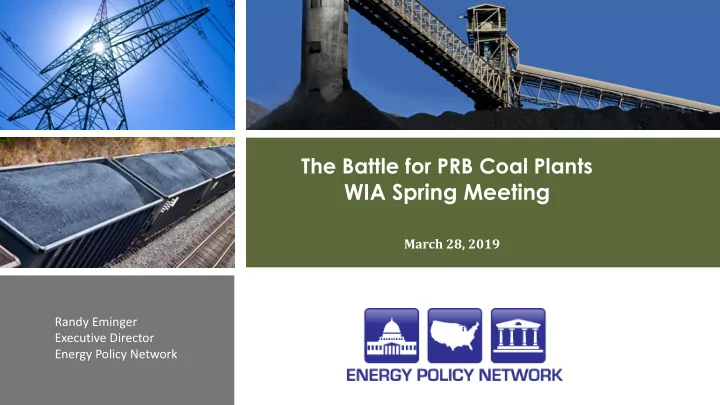 The Battle for PRB Coal Plants
WIA Spring Meeting

March 28, 2019

Randy Eminger
Executive Director
Energy Policy Network

ENERGY POLICY NETWORK